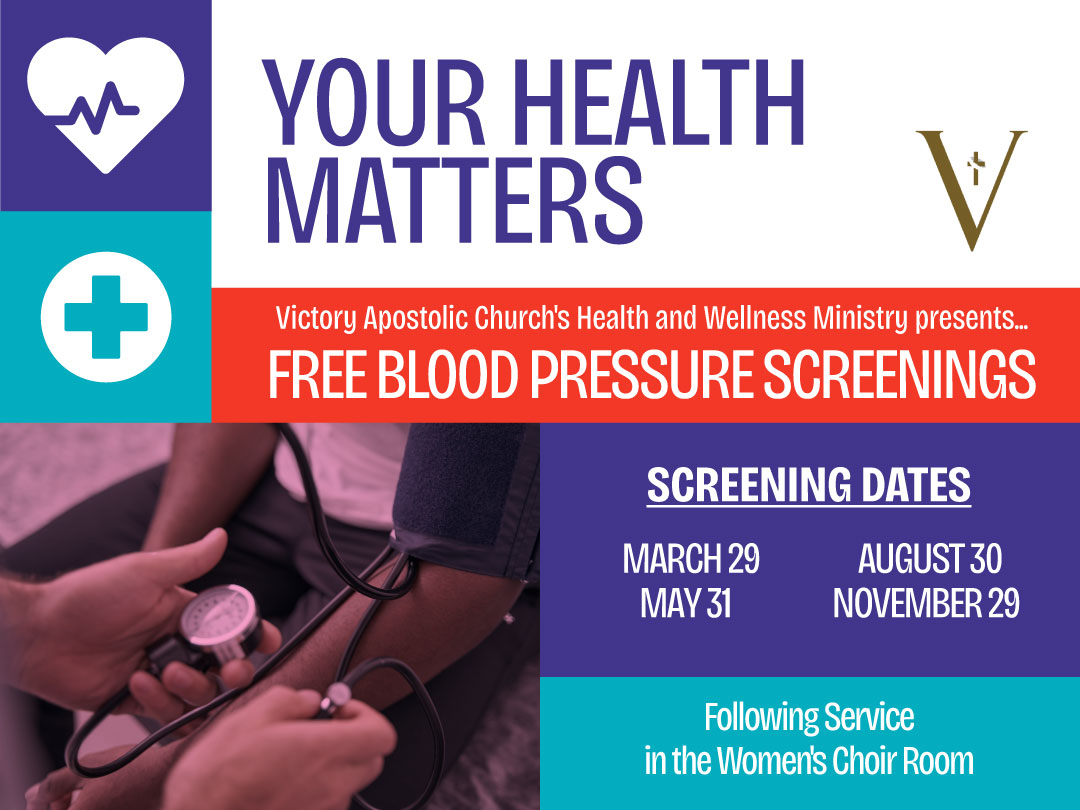 YOUR HEALTH MATTERS

V

Victory Apostolic Church's Health and Wellness Ministry presents...
FREE BLOOD PRESSURE SCREENINGS

SCREENING DATES

MARCH 29
MAY 31

AUGUST 30
NOVEMBER 29

Following Service
in the Women's Choir Room